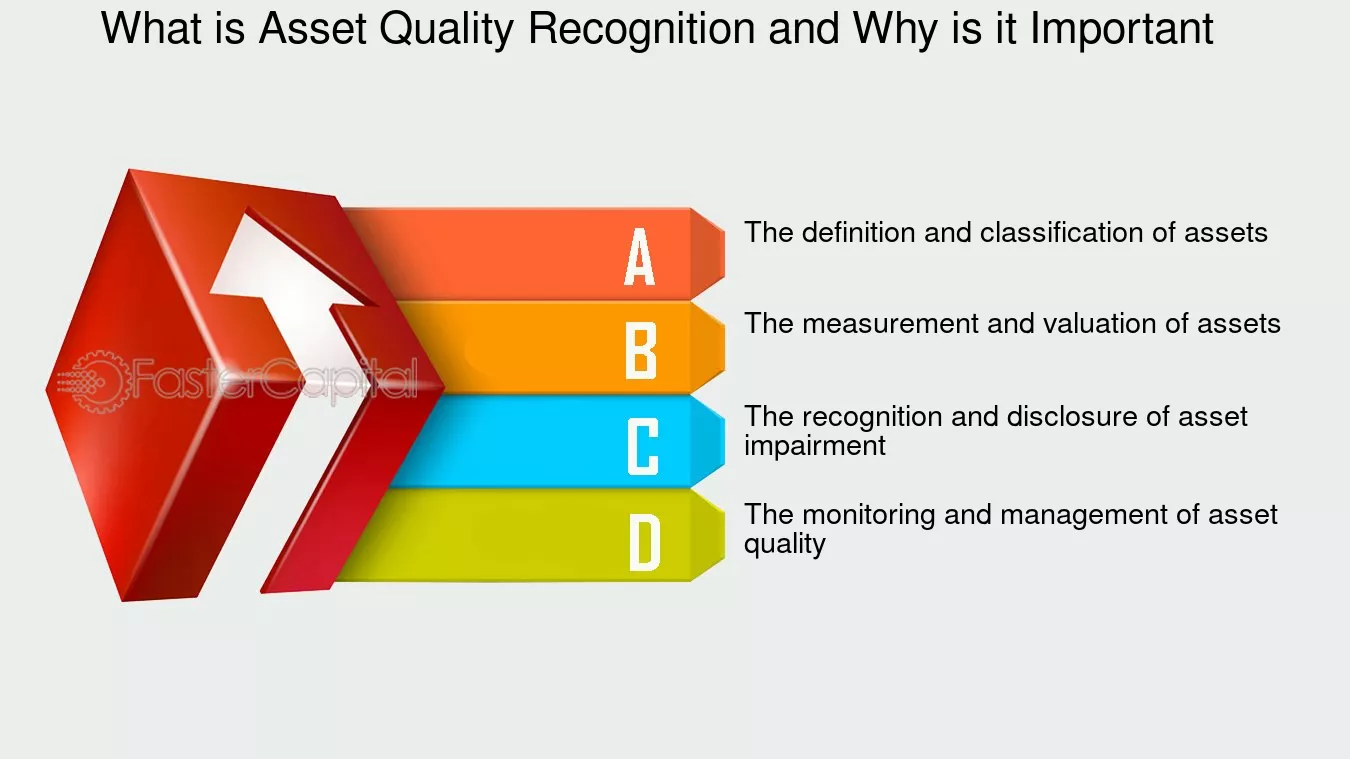 What is Asset Quality Recognition and Why is it Important

A

The definition and classification of assets

B

The measurement and valuation of assets

C

The recognition and disclosure of asset impairment

D

The monitoring and management of asset quality

FasterCapital